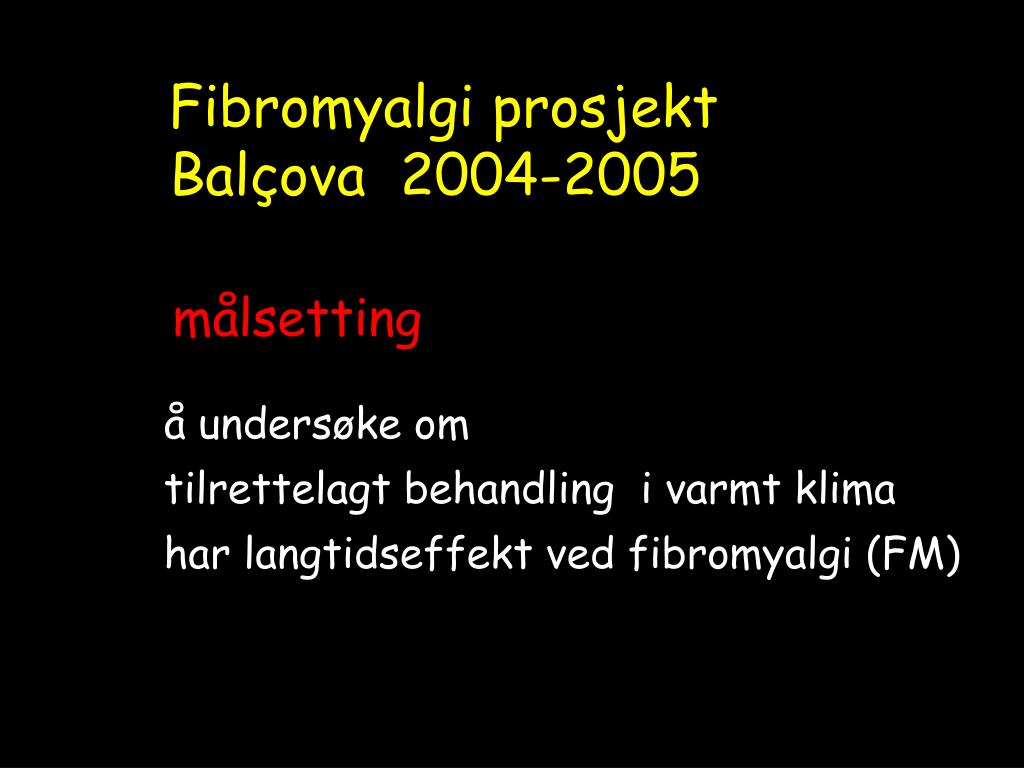 Fibromyalgi prosjekt
Balçova 2004-2005

målsetting

å undersøke om
tilrettelagt behandling i varmt klima
har langtidseffekt ved fibromyalgi (FM)